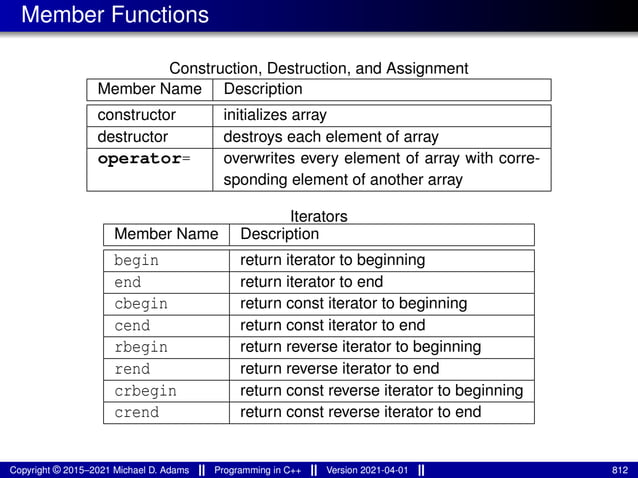 Member Functions

Construction, Destruction, and Assignment

| Member Name | Description |
|---|---|
| constructor | initializes array |
| destructor | destroys each element of array |
| operator= | overwrites every element of array with corresponding element of another array |

Iterators

| Member Name | Description |
|---|---|
| begin | return iterator to beginning |
| end | return iterator to end |
| cbegin | return const iterator to beginning |
| cend | return const iterator to end |
| rbegin | return reverse iterator to beginning |
| rend | return reverse iterator to end |
| crbegin | return const reverse iterator to beginning |
| crend | return const reverse iterator to end |

Copyright © 2015–2021 Michael D. Adams || Programming in C++ || Version 2021-04-01 || 812